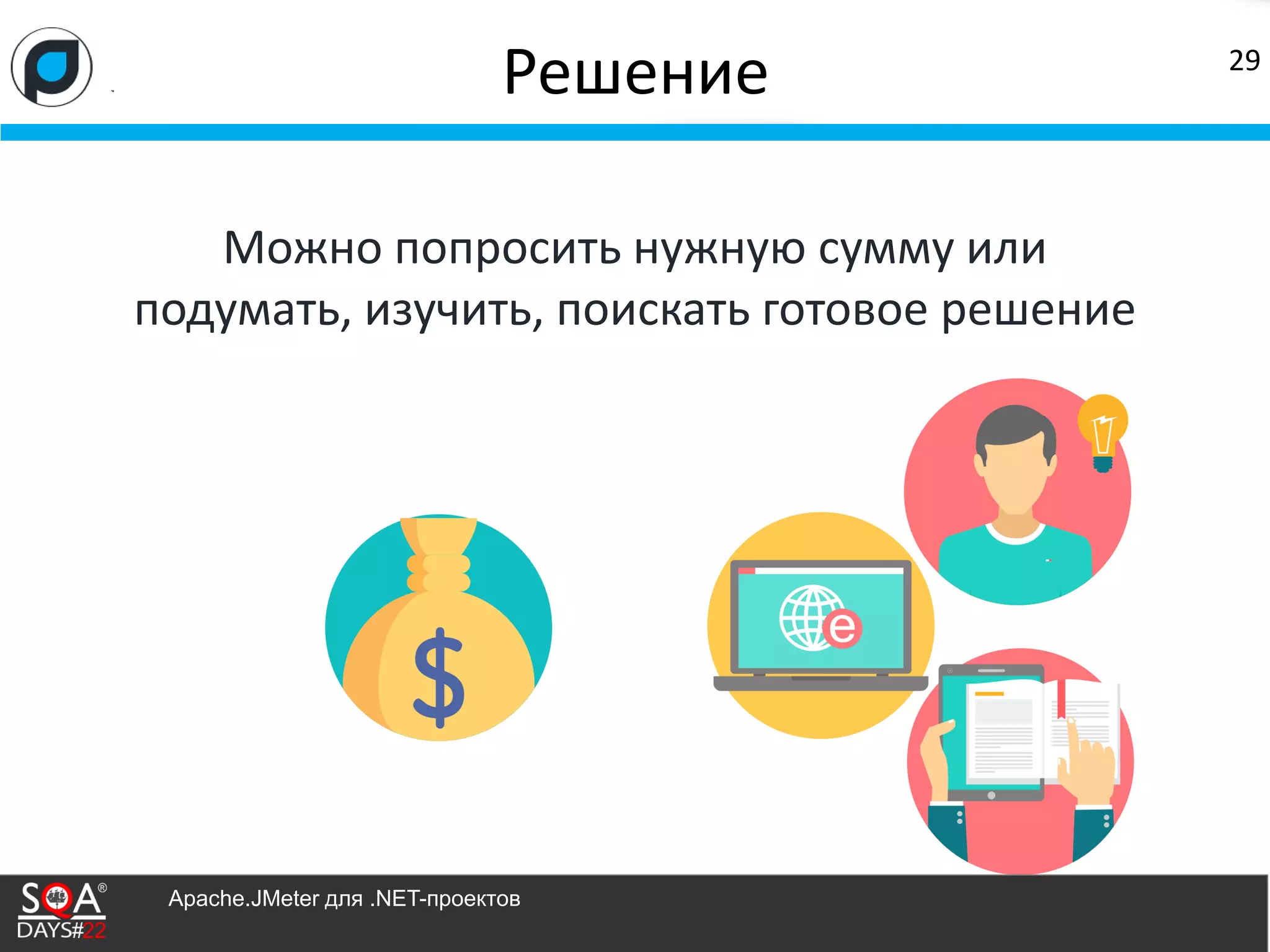 Решение

29

Можно попросить нужную сумму или подумать, изучить, поискать готовое решение

$

e

SQA®
DAYS#22

Apache.JMeter для .NET-проектов